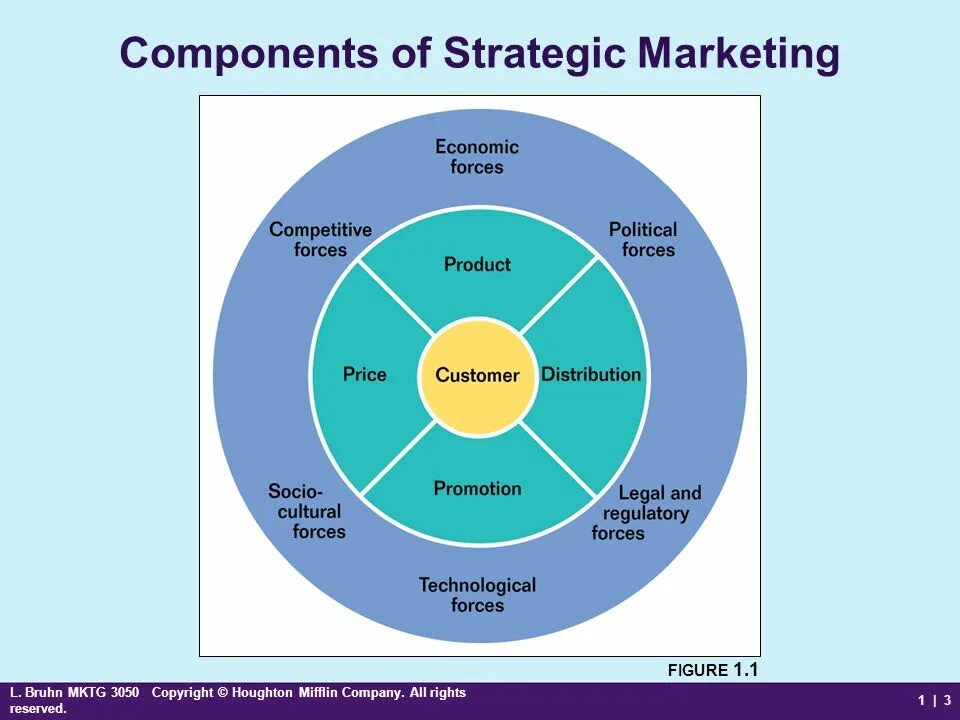 Components of Strategic Marketing

Economic forces

Competitive forces

Political forces

Product

Price

Customer

Distribution

Promotion

Socio-cultural forces

Legal and regulatory forces

Technological forces

FIGURE 1.1

L. Bruhn MKTG 3050 Copyright © Houghton Mifflin Company. All rights reserved.

1 | 3